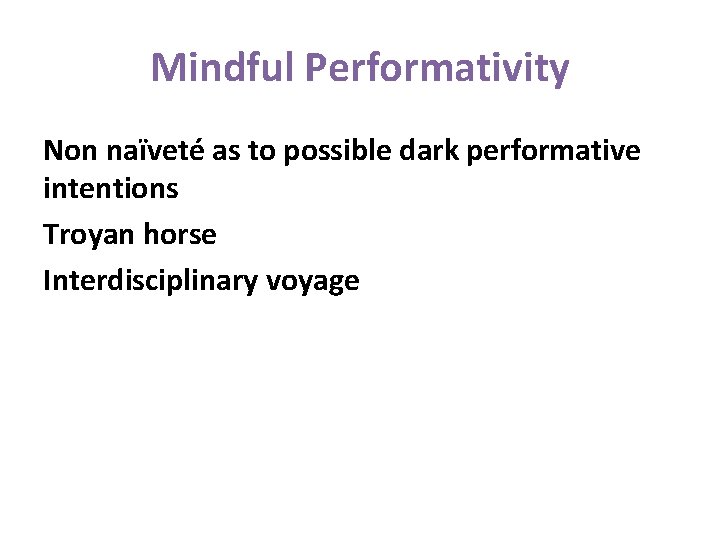 Mindful Performativity

Non naïveté as to possible dark performative intentions

Troyan horse

Interdisciplinary voyage